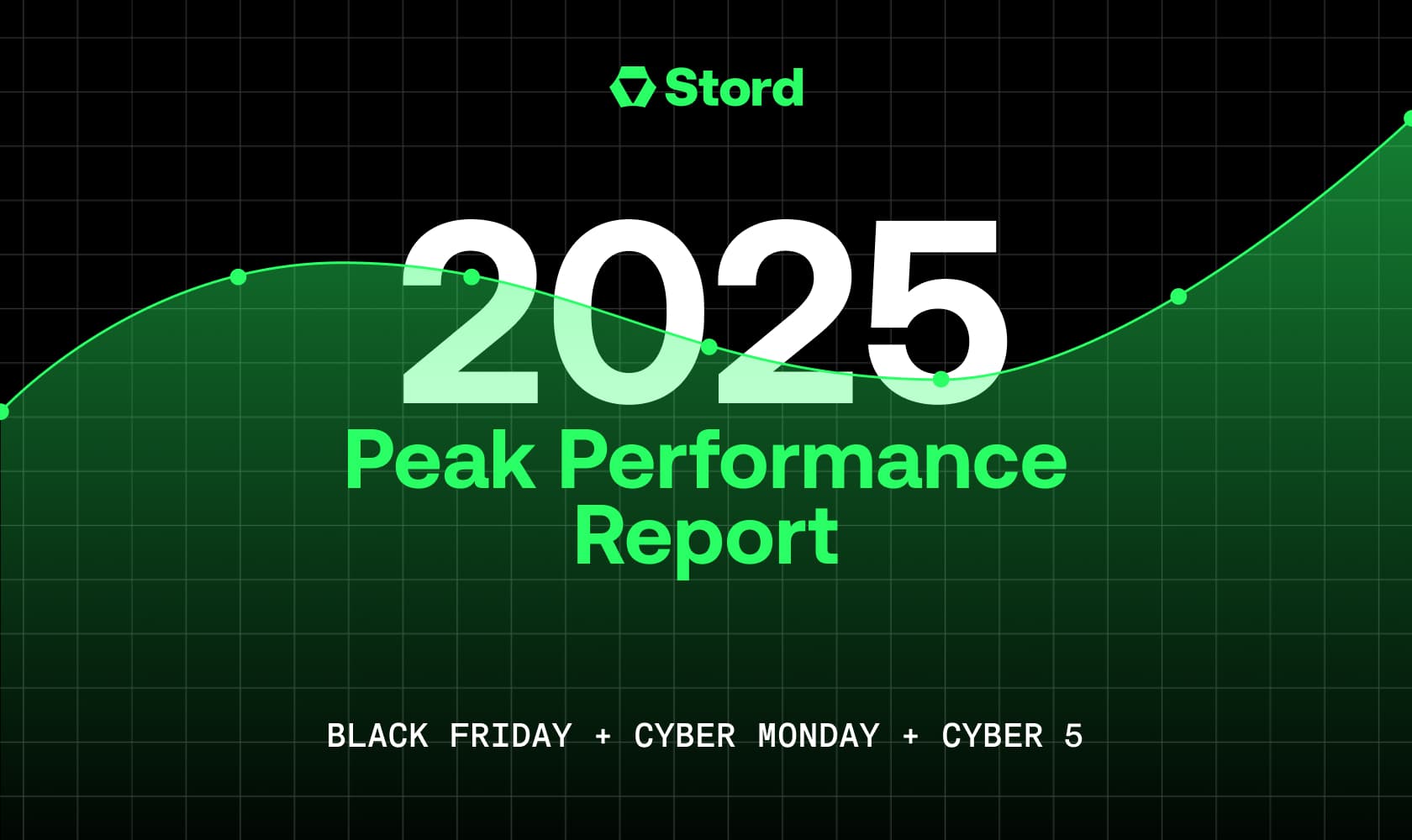 Stord

2025
Peak Performance Report

BLACK FRIDAY + CYBER MONDAY + CYBER 5